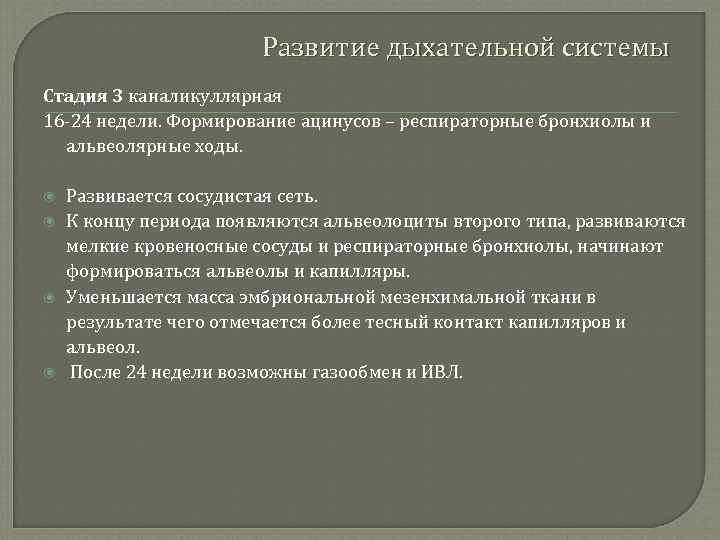 Развитие дыхательной системы

Стадия 3 каналикуллярная
16-24 недели. Формирование ацинусов – респираторные бронхиолы и альвеолярные ходы.

Развивается сосудистая сеть.
К концу периода появляются альвеолоциты второго типа, развиваются мелкие кровеносные сосуды и респираторные бронхиолы, начинают формироваться альвеолы и капилляры.
Уменьшается масса эмбриональной мезенхимальной ткани в результате чего отмечается более тесный контакт капилляров и альвеол.
После 24 недели возможны газообмен и ИВЛ.